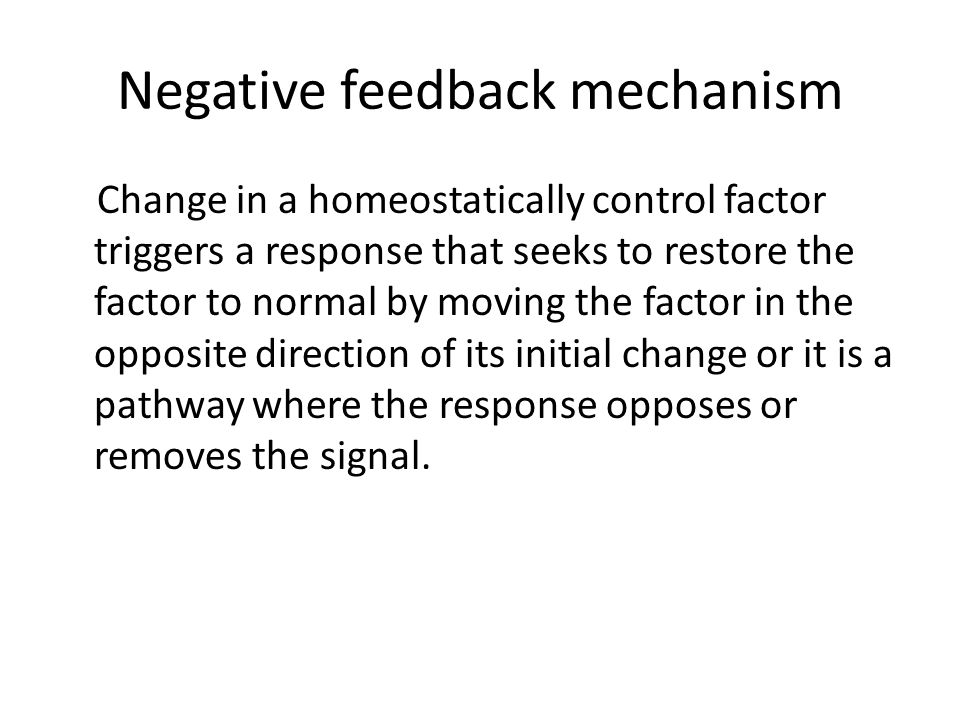 Negative feedback mechanism

Change in a homeostatically control factor triggers a response that seeks to restore the factor to normal by moving the factor in the opposite direction of its initial change or it is a pathway where the response opposes or removes the signal.